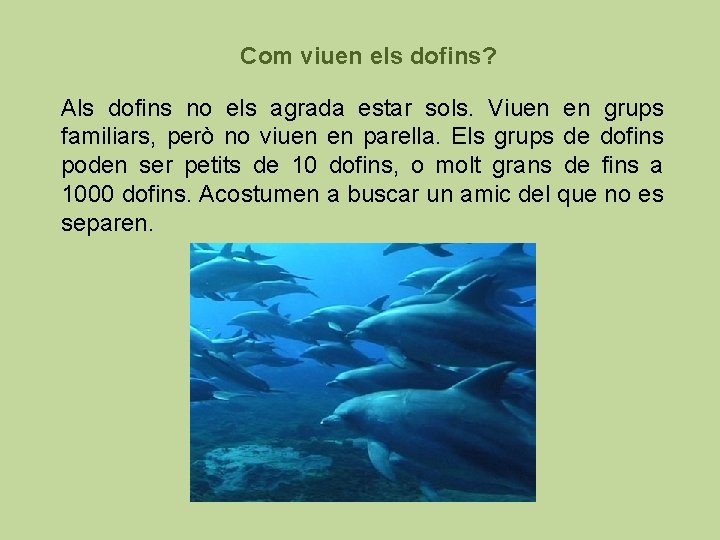 Com viuen els dofins?

Als dofins no els agrada estar sols. Viuen en grups familiars, però no viuen en parella. Els grups de dofins poden ser petits de 10 dofins, o molt grans de fins a 1000 dofins. Acostumen a buscar un amic del que no es separen.